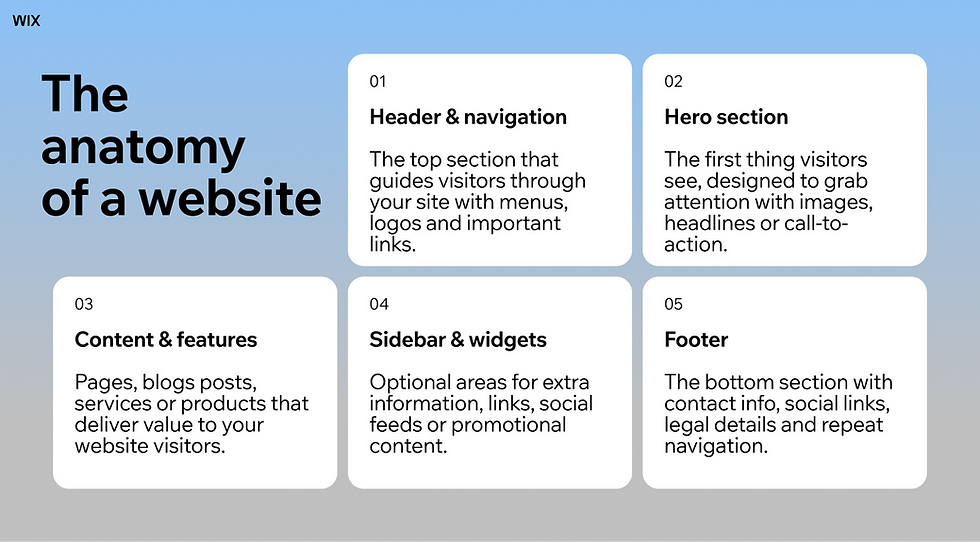 WIX

The anatomy of a website

01

Header & navigation

The top section that guides visitors through your site with menus, logos and important links.

02

Hero section

The first thing visitors see, designed to grab attention with images, headlines or call-to-action.

03

Content & features

Pages, blogs posts, services or products that deliver value to your website visitors.

04

Sidebar & widgets

Optional areas for extra information, links, social feeds or promotional content.

05

Footer

The bottom section with contact info, social links, legal details and repeat navigation.